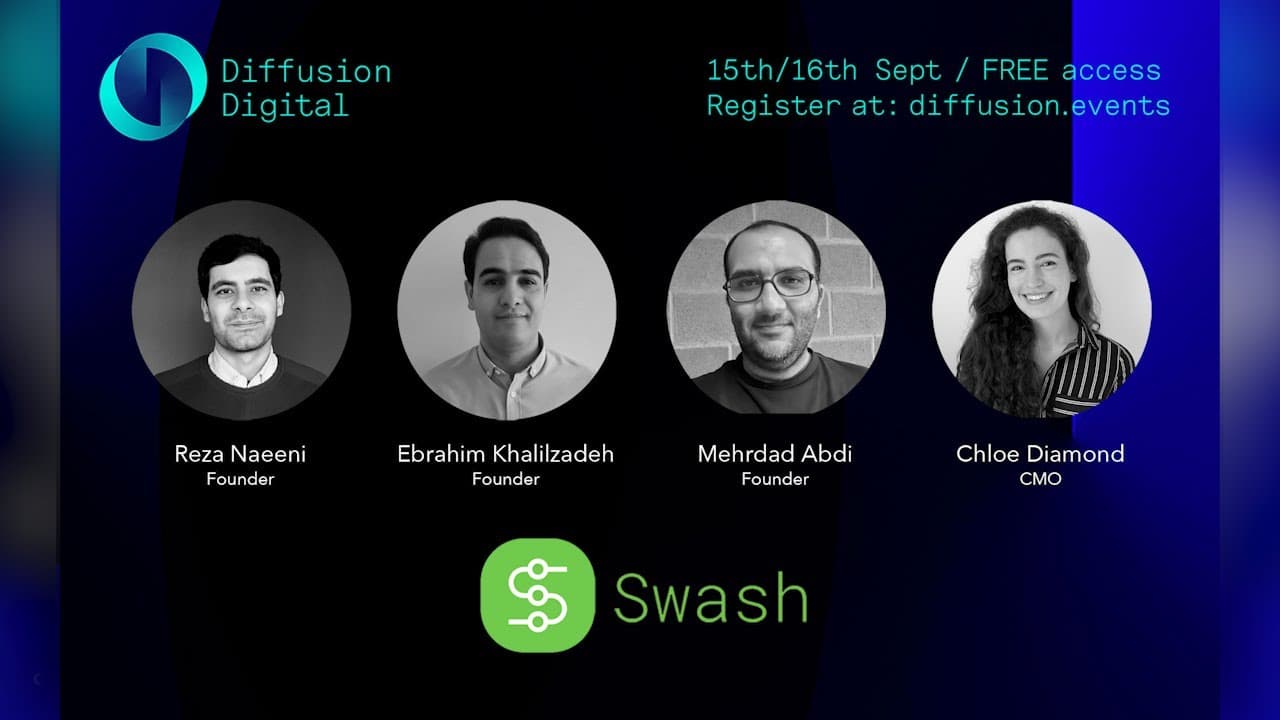 Diffusion
Digital

15th/16th Sept / FREE access
Register at: diffusion.events

Reza Naeeni
Founder

Ebrahim Khalilzadeh
Founder

Mehrdad Abdi
Founder

Chloe Diamond
CMO

Swash